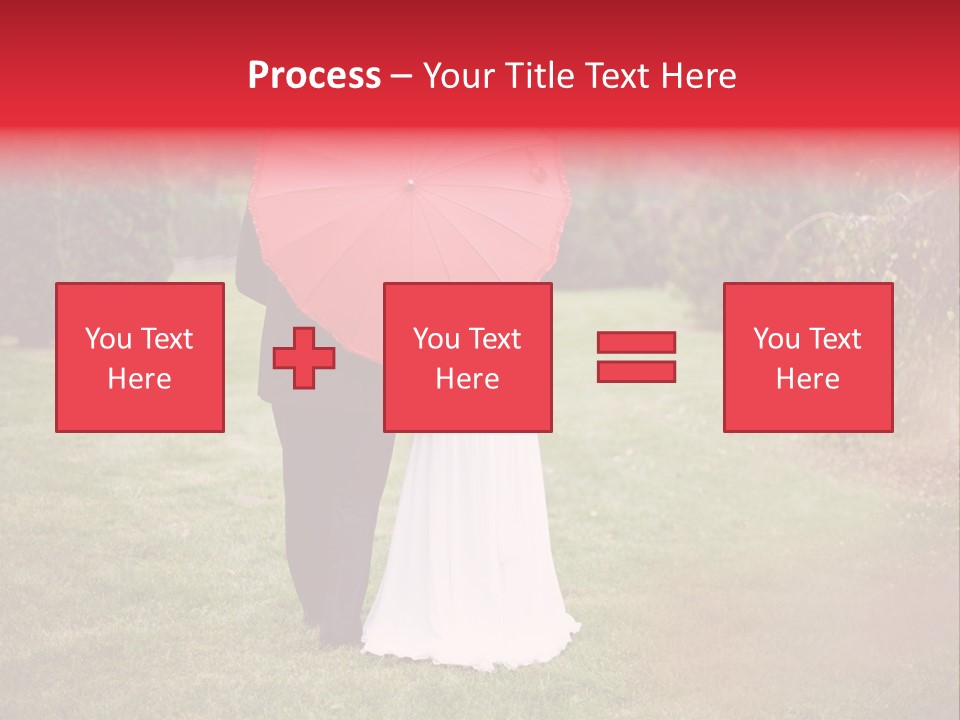 Process – Your Title Text Here

You Text Here

You Text Here

You Text Here